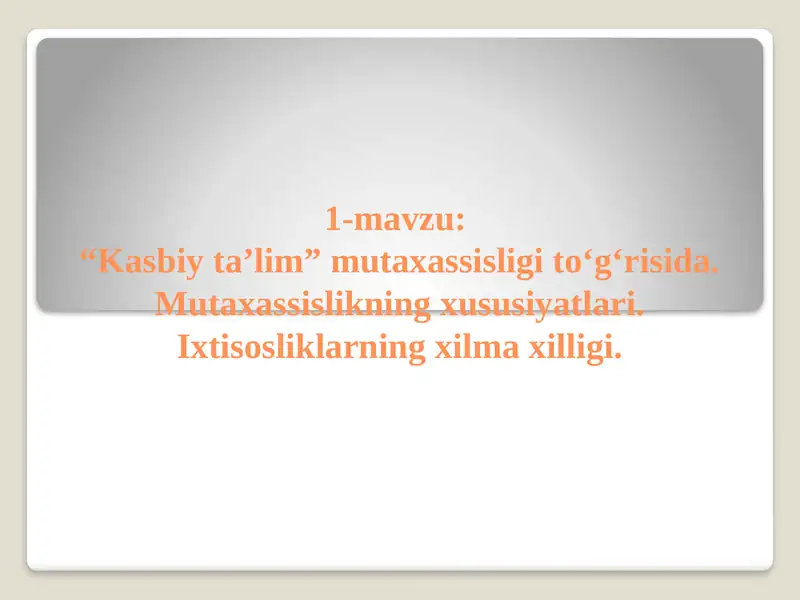 1-mavzu:
“Kasbiy ta’lim” mutaxassisligi to‘g‘risida. Mutaxassislikning xususiyatlari. Ixtisosliklarning xilma xilligi.